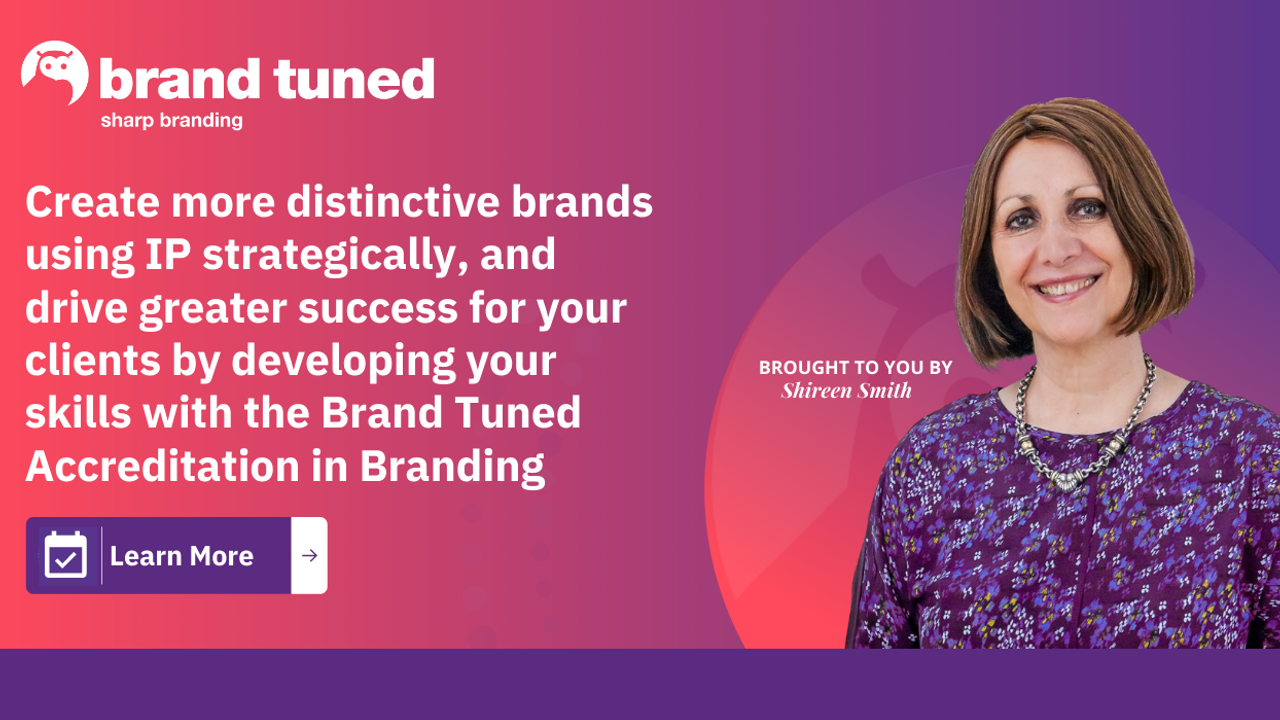 brand tuned
sharp branding

Create more distinctive brands using IP strategically, and drive greater success for your clients by developing your skills with the Brand Tuned Accreditation in Branding

Learn More

BROUGHT TO YOU BY
Shireen Smith